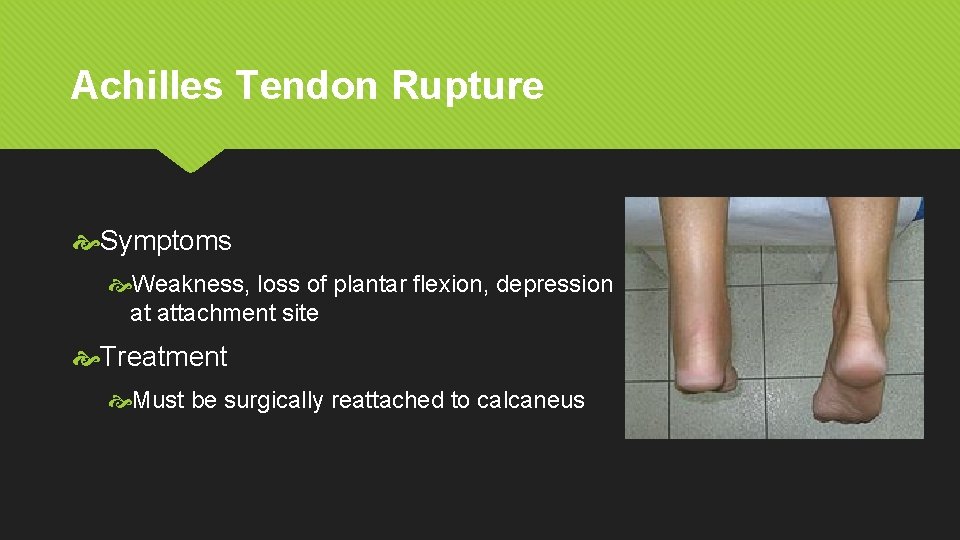 Achilles Tendon Rupture

Symptoms

Weakness, loss of plantar flexion, depression at attachment site

Treatment

Must be surgically reattached to calcaneus